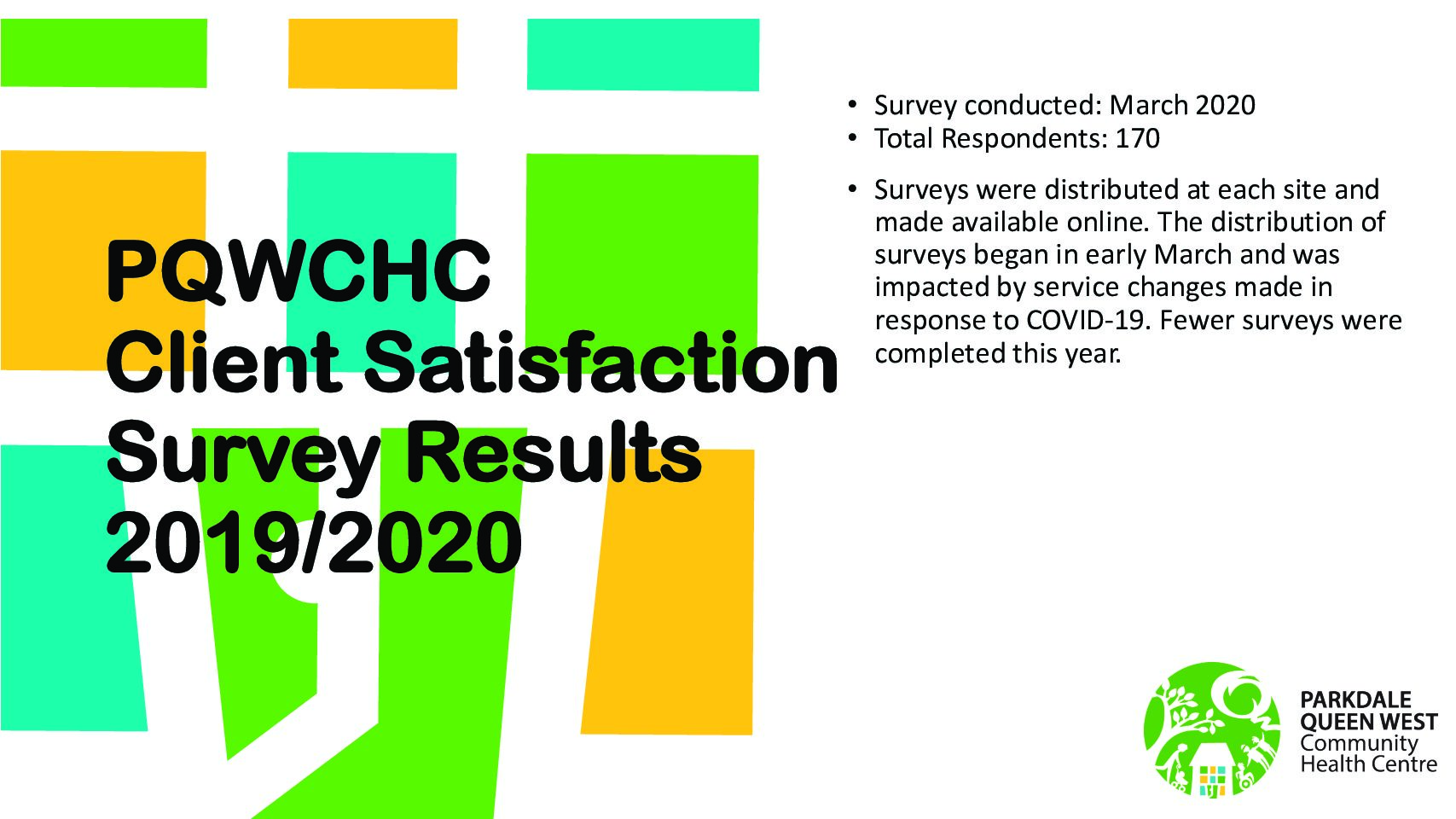 PQWCHC
Client Satisfaction
Survey Results
2019/2020

• Survey conducted: March 2020
• Total Respondents: 170
• Surveys were distributed at each site and made available online. The distribution of surveys began in early March and was impacted by service changes made in response to COVID-19. Fewer surveys were completed this year.

PARKDALE
QUEEN WEST
Community
Health Centre